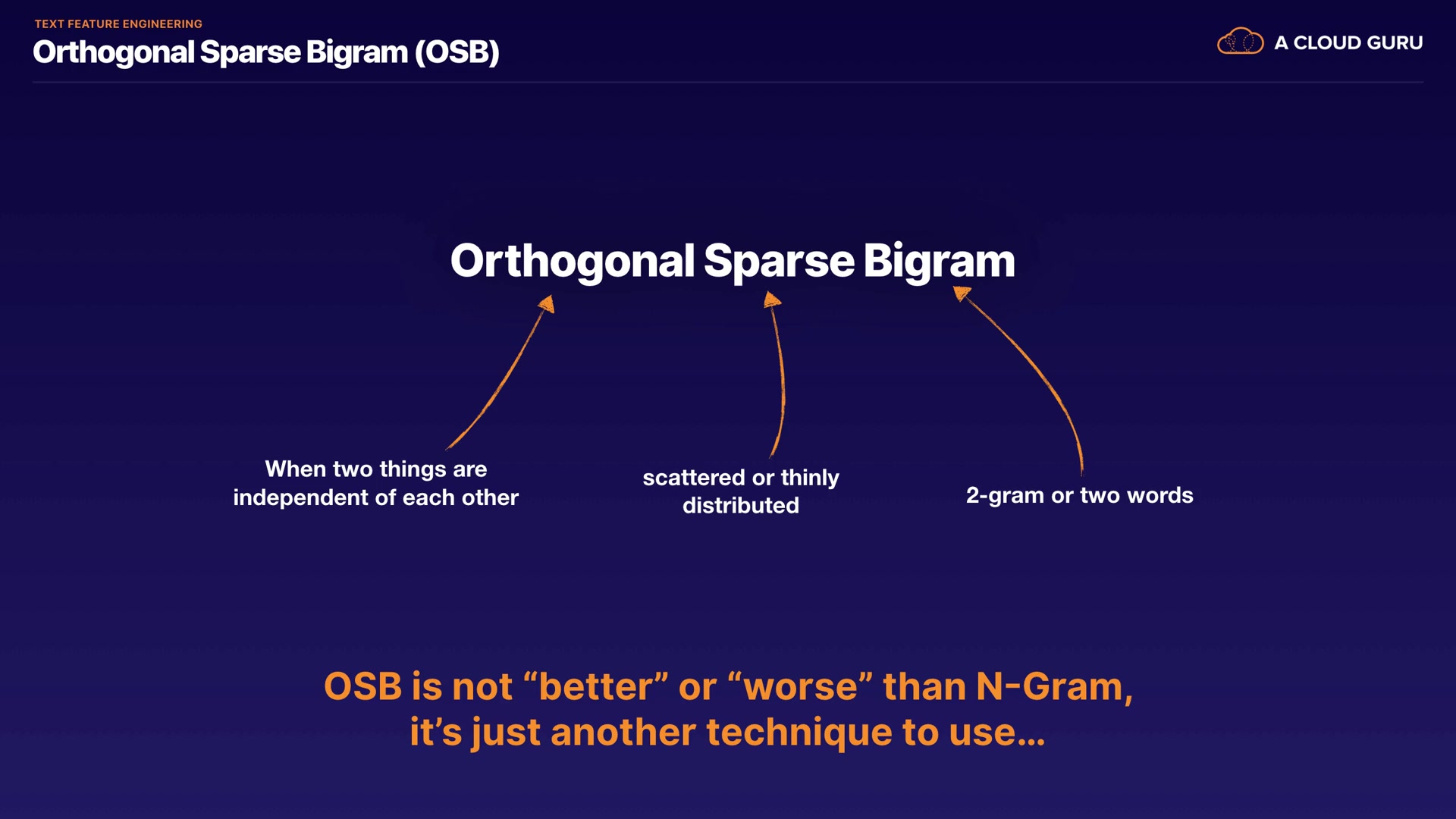 TEXT FEATURE ENGINEERING
Orthogonal Sparse Bigram (OSB)

A CLOUD GURU

Orthogonal Sparse Bigram

When two things are independent of each other

scattered or thinly distributed

2-gram or two words

OSB is not “better” or “worse” than N-Gram, it’s just another technique to use...